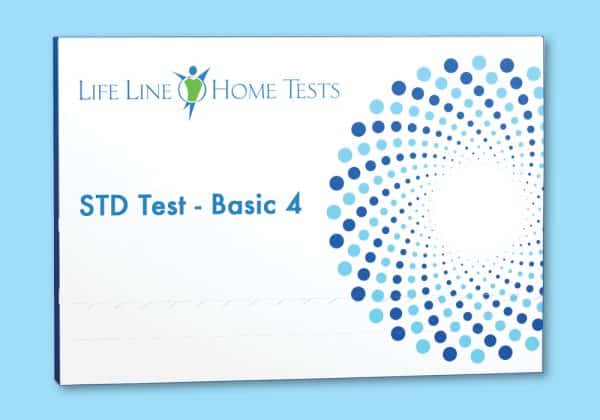 LIFE LINE HOME TESTS

STD Test - Basic 4